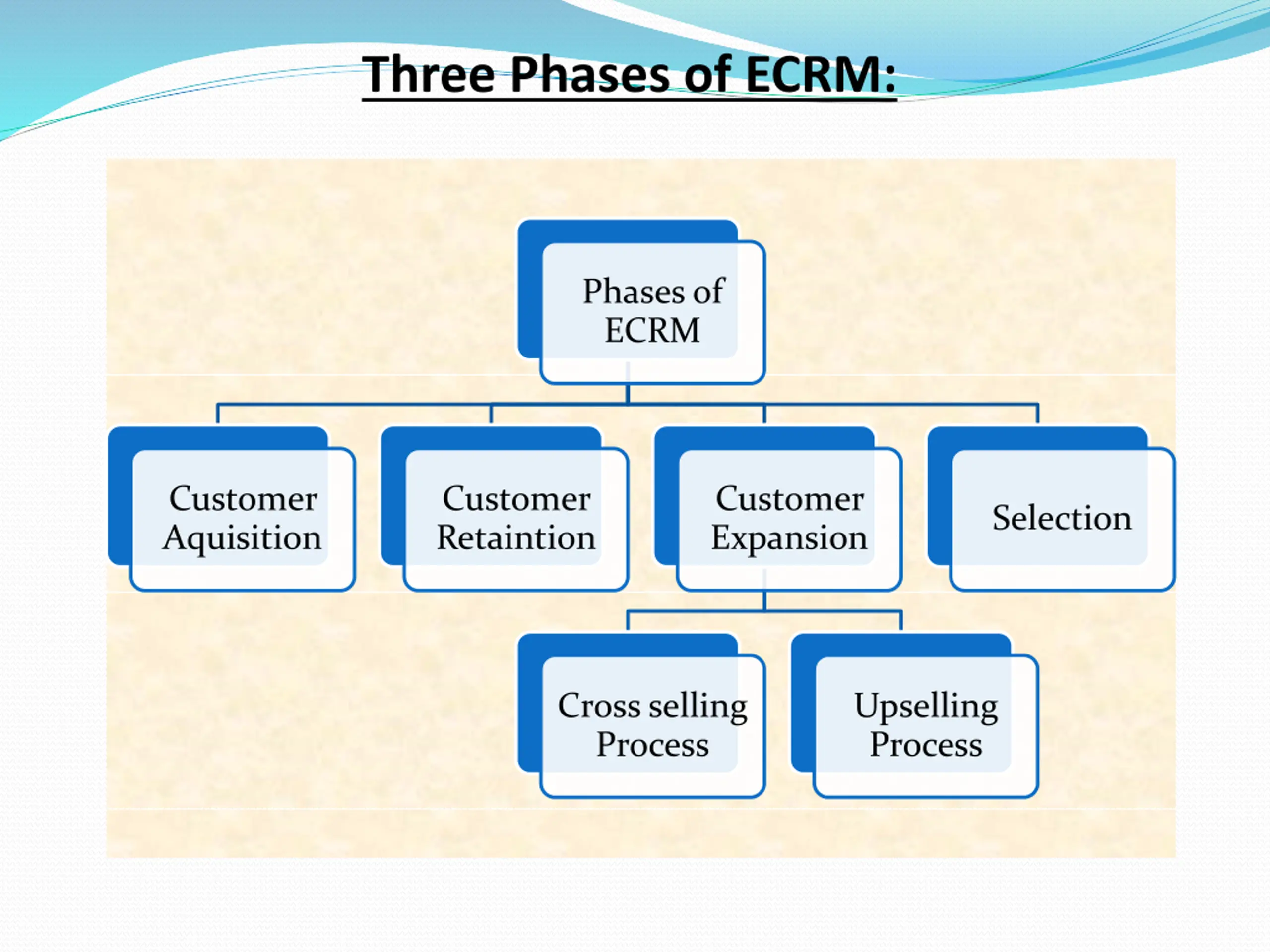 Three Phases of ECRM:

Phases of ECRM

Customer Aquisition

Customer Retaintion

Customer Expansion

Selection

Cross selling Process

Upselling Process